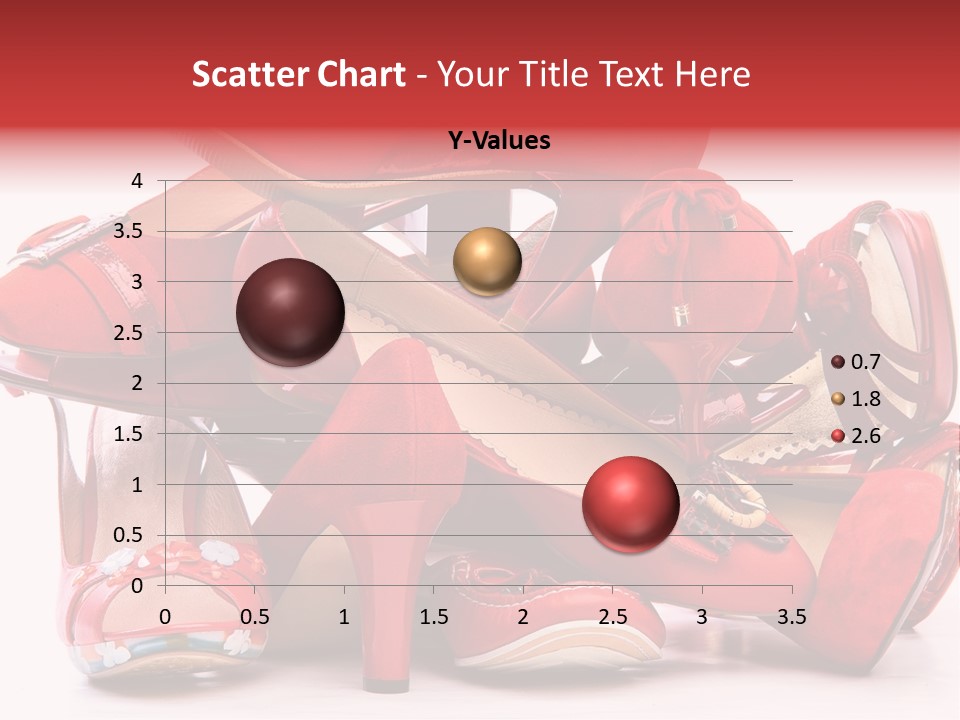 Scatter Chart - Your Title Text Here

Y-Values

4
3.5
3
2.5
2
1.5
1
0.5
0

0 0.5 1 1.5 2 2.5 3 3.5

0.7
1.8
2.6